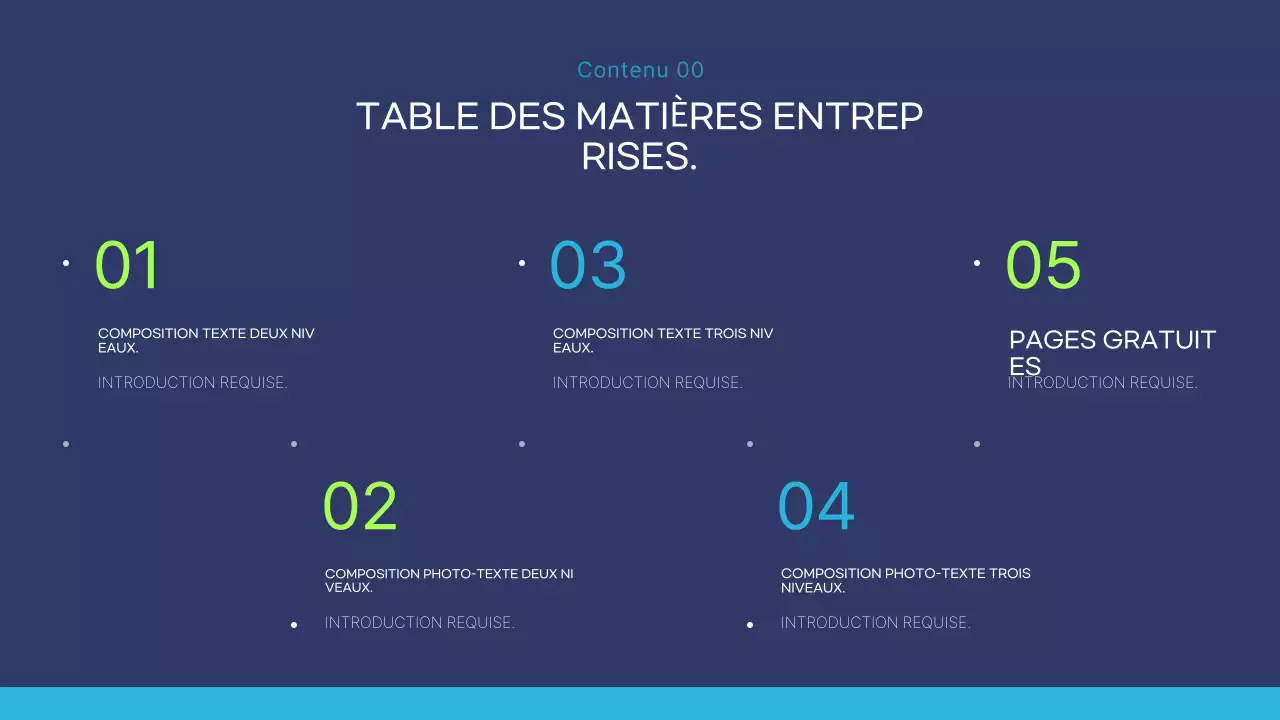 Contenu 00

TABLE DES MATIÈRES ENTREPRISES.

01

COMPOSITION TEXTE DEUX NIVEAUX.

INTRODUCTION REQUISE.

03

COMPOSITION TEXTE TROIS NIVEAUX.

INTRODUCTION REQUISE.

05

PAGES GRATUITES

INTRODUCTION REQUISE.

02

COMPOSITION PHOTO-TEXTE DEUX NIVEAUX.

INTRODUCTION REQUISE.

04

COMPOSITION PHOTO-TEXTE TROIS NIVEAUX.

INTRODUCTION REQUISE.